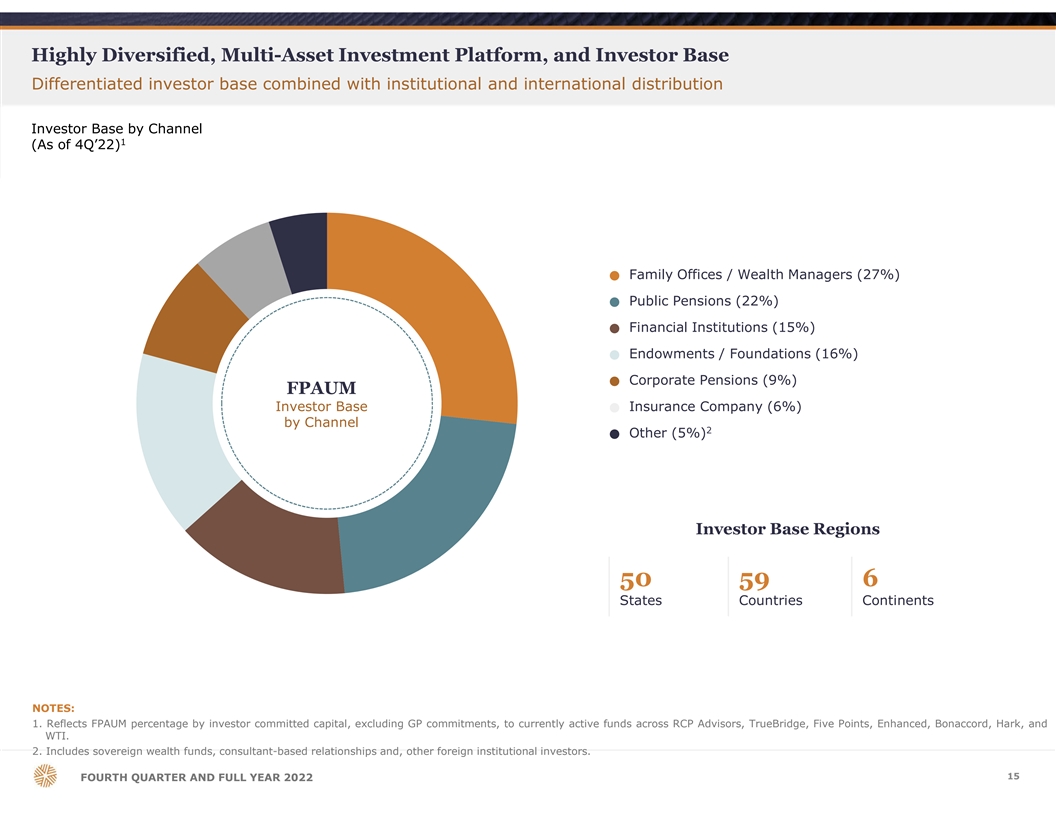 Highly Diversified, Multi-Asset Investment Platform, and Investor Base
Differentiated investor base combined with institutional and international distribution

Investor Base by Channel
(As of 4Q'22)$^1$

FPAUM
Investor Base by Channel

Family Offices / Wealth Managers (27%)
Public Pensions (22%)
Financial Institutions (15%)
Endowments / Foundations (16%)
Corporate Pensions (9%)
Insurance Company (6%)
Other (5%)$^2$

Investor Base Regions

50
States

59
Countries

6
Continents

NOTES:
1. Reflects FPAUM percentage by investor committed capital, excluding GP commitments, to currently active funds across RCP Advisors, TrueBridge, Five Points, Enhanced, Bonaccord, Hark, and WTI.
2. Includes sovereign wealth funds, consultant-based relationships and, other foreign institutional investors.

FOURTH QUARTER AND FULL YEAR 2022

15